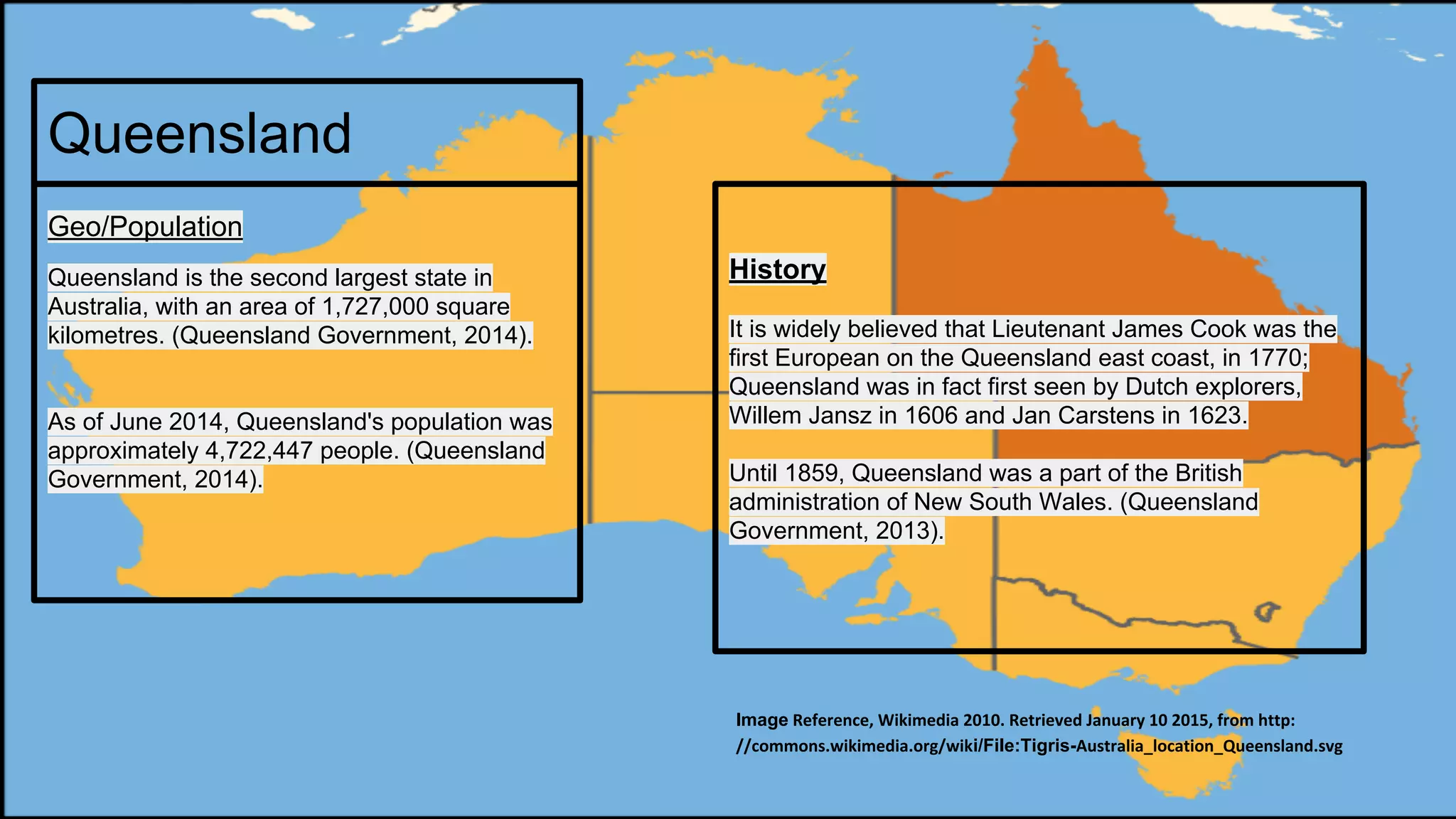 Queensland

Geo/Population

Queensland is the second largest state in Australia, with an area of 1,727,000 square kilometres. (Queensland Government, 2014).

As of June 2014, Queensland's population was approximately 4,722,447 people. (Queensland Government, 2014).

History

It is widely believed that Lieutenant James Cook was the first European on the Queensland east coast, in 1770; Queensland was in fact first seen by Dutch explorers, Willem Jansz in 1606 and Jan Carstens in 1623.

Until 1859, Queensland was a part of the British administration of New South Wales. (Queensland Government, 2013).

Image Reference, Wikimedia 2010. Retrieved January 10 2015, from http://commons.wikimedia.org/wiki/File:Tigris-Australia_location_Queensland.svg